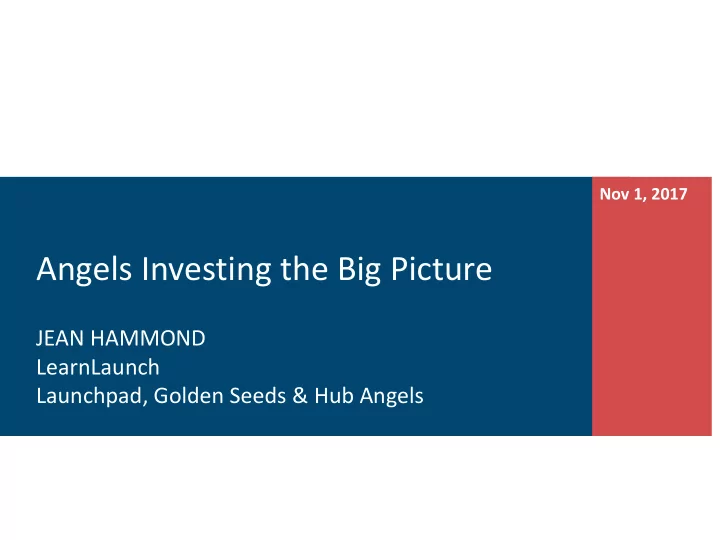 Nov 1, 2017

Angels Investing the Big Picture

JEAN HAMMOND
LearnLaunch
Launchpad, Golden Seeds & Hub Angels